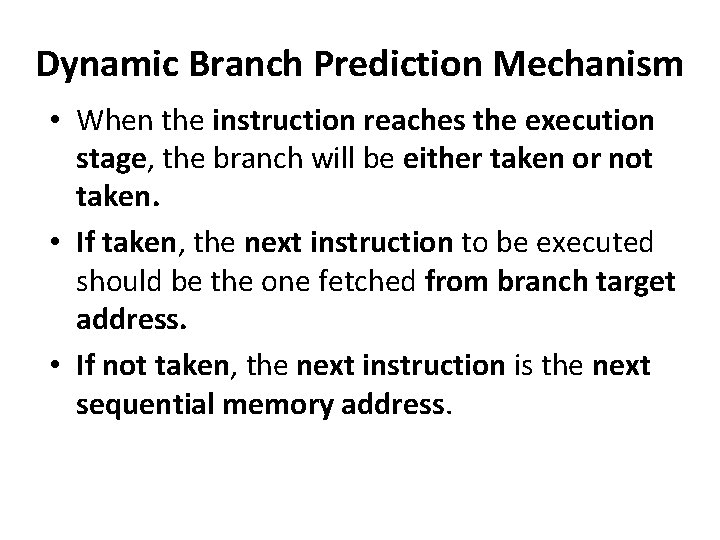 Dynamic Branch Prediction Mechanism

• When the instruction reaches the execution stage, the branch will be either taken or not taken.

• If taken, the next instruction to be executed should be the one fetched from branch target address.

• If not taken, the next instruction is the next sequential memory address.